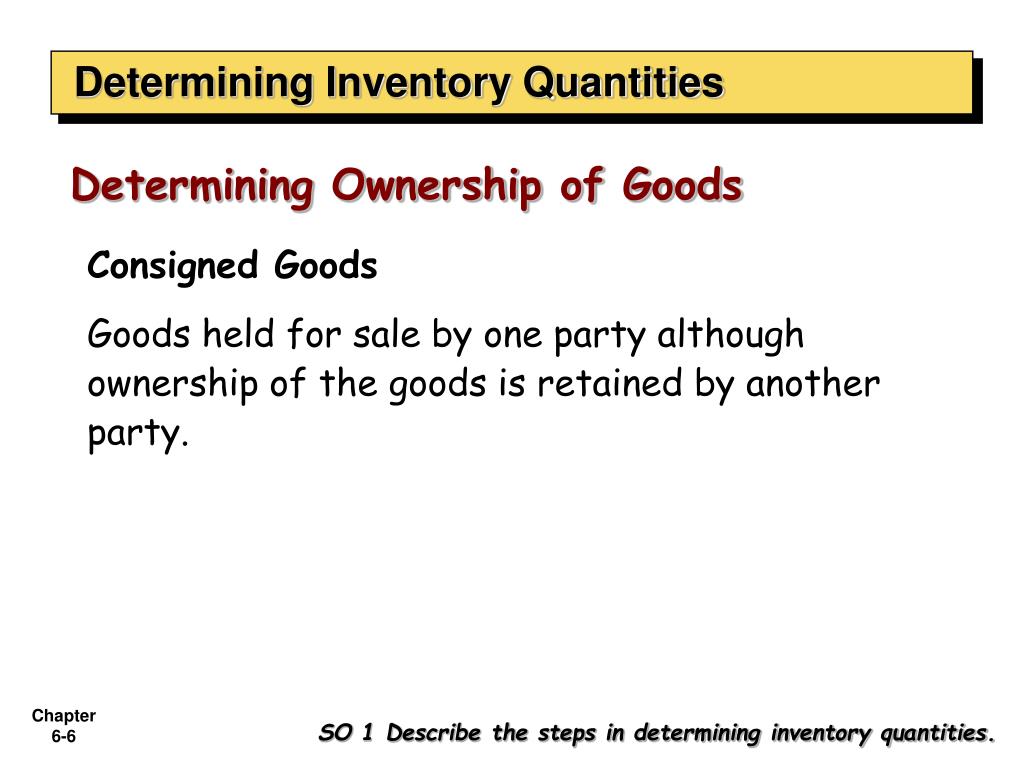 Determining Inventory Quantities

Determining Ownership of Goods

Consigned Goods

Goods held for sale by one party although ownership of the goods is retained by another party.

Chapter 6-6

SO 1 Describe the steps in determining inventory quantities.